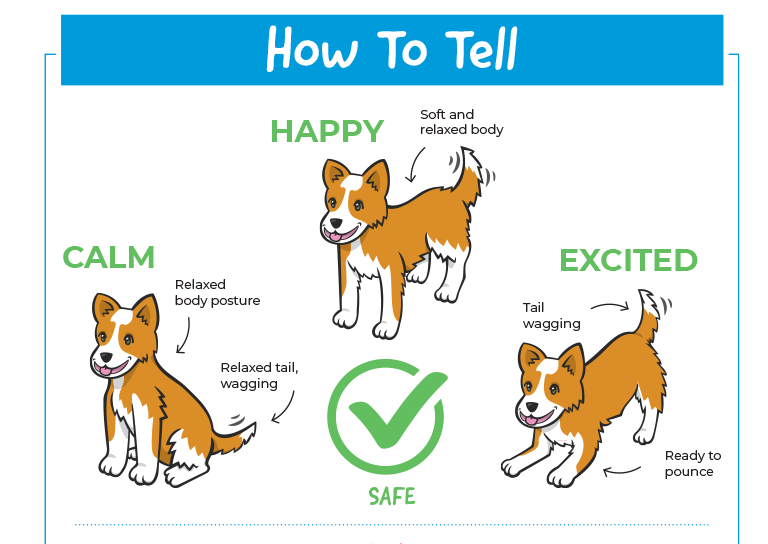 How To Tell

HAPPY

Soft and relaxed body

CALM

Relaxed body posture

Relaxed tail, wagging

EXCITED

Tail wagging

Ready to pounce

SAFE